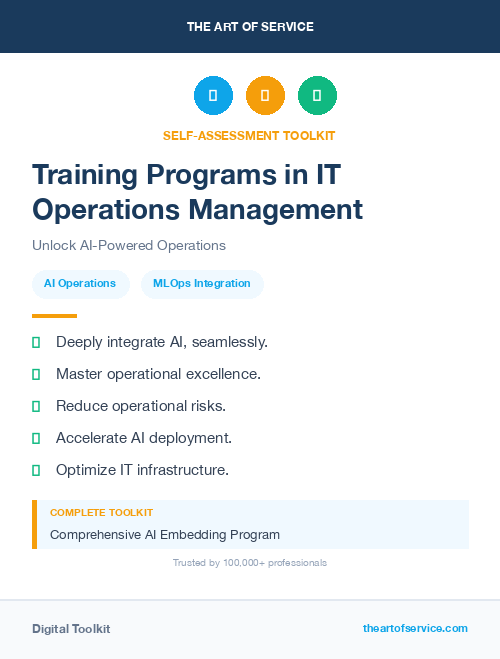 THE ART OF SERVICE

SELF-ASSESSMENT TOOLKIT

Training Programs in IT Operations Management

Unlock AI-Powered Operations

AI Operations

MLOps Integration

Deeply integrate AI, seamlessly.

Master operational excellence.

Reduce operational risks.

Accelerate AI deployment.

Optimize IT infrastructure.

COMPLETE TOOLKIT

Comprehensive AI Embedding Program

Trusted by 100,000+ professionals

Digital Toolkit

theartofservice.com